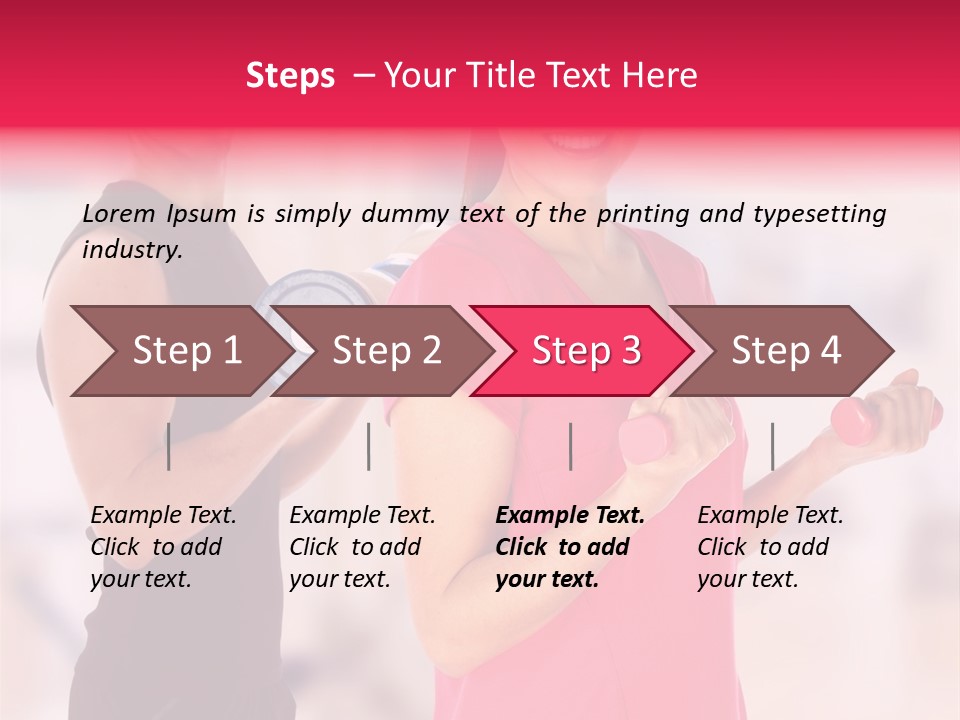 Steps – Your Title Text Here

Lorem Ipsum is simply dummy text of the printing and typesetting industry.

Step 1

Step 2

Step 3

Step 4

Example Text. Click to add your text.

Example Text. Click to add your text.

Example Text. Click to add your text.

Example Text. Click to add your text.